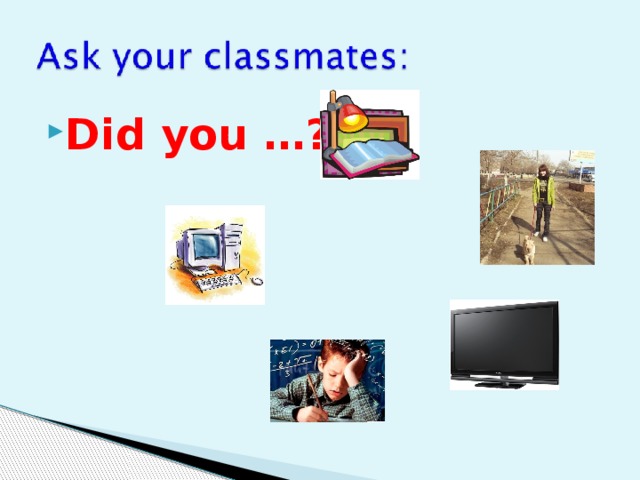 Ask your classmates:

Did you …?